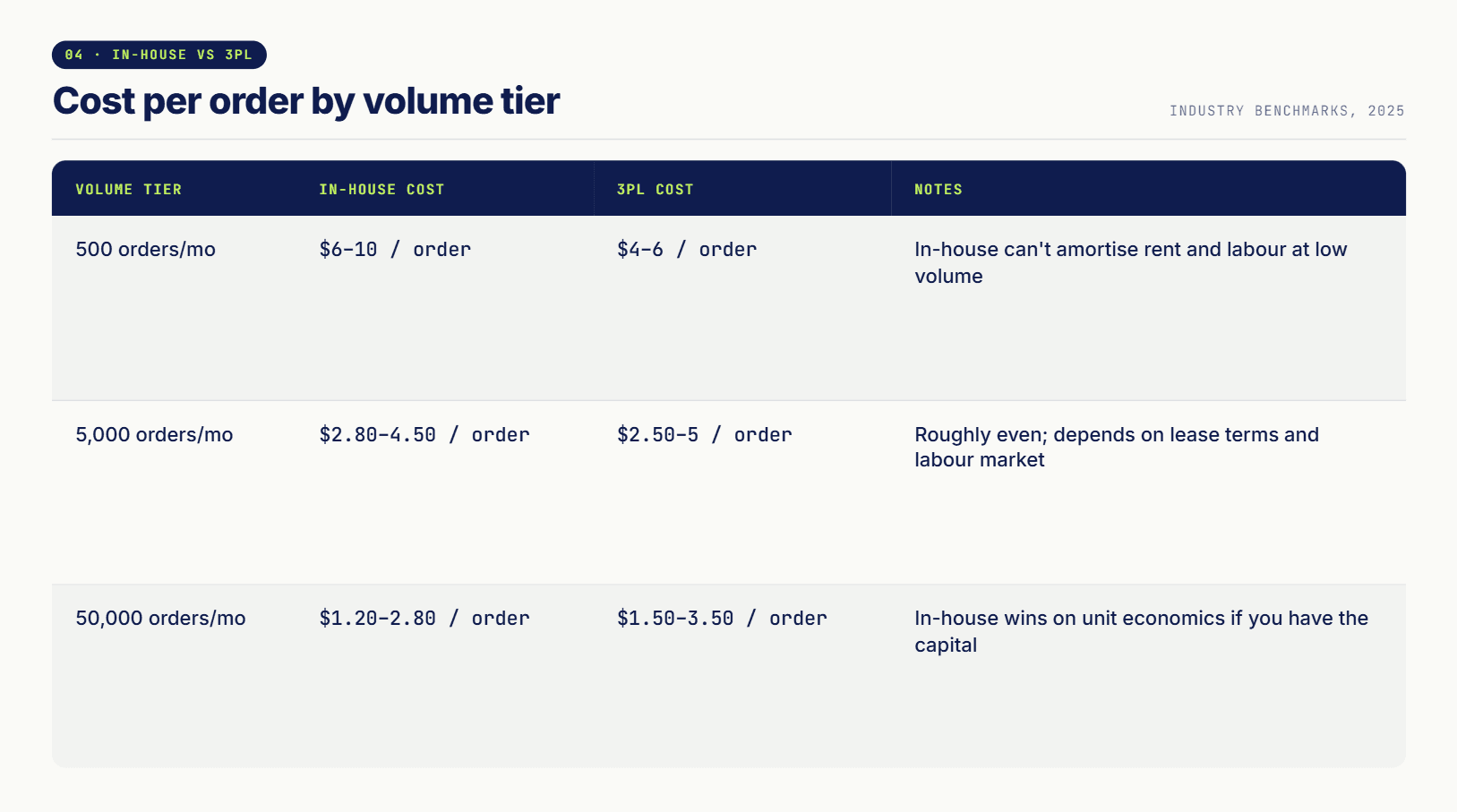 04 · IN-HOUSE VS 3PL

Cost per order by volume tier

INDUSTRY BENCHMARKS, 2025

| VOLUME TIER | IN-HOUSE COST | 3PL COST | NOTES |
|---|---|---|---|
| 500 orders/mo | $6-10 / order | $4-6 / order | In-house can't amortise rent and labour at low volume |
| 5,000 orders/mo | $2.80-4.50 / order | $2.50-5 / order | Roughly even; depends on lease terms and labour market |
| 50,000 orders/mo | $1.20-2.80 / order | $1.50-3.50 / order | In-house wins on unit economics if you have the capital |